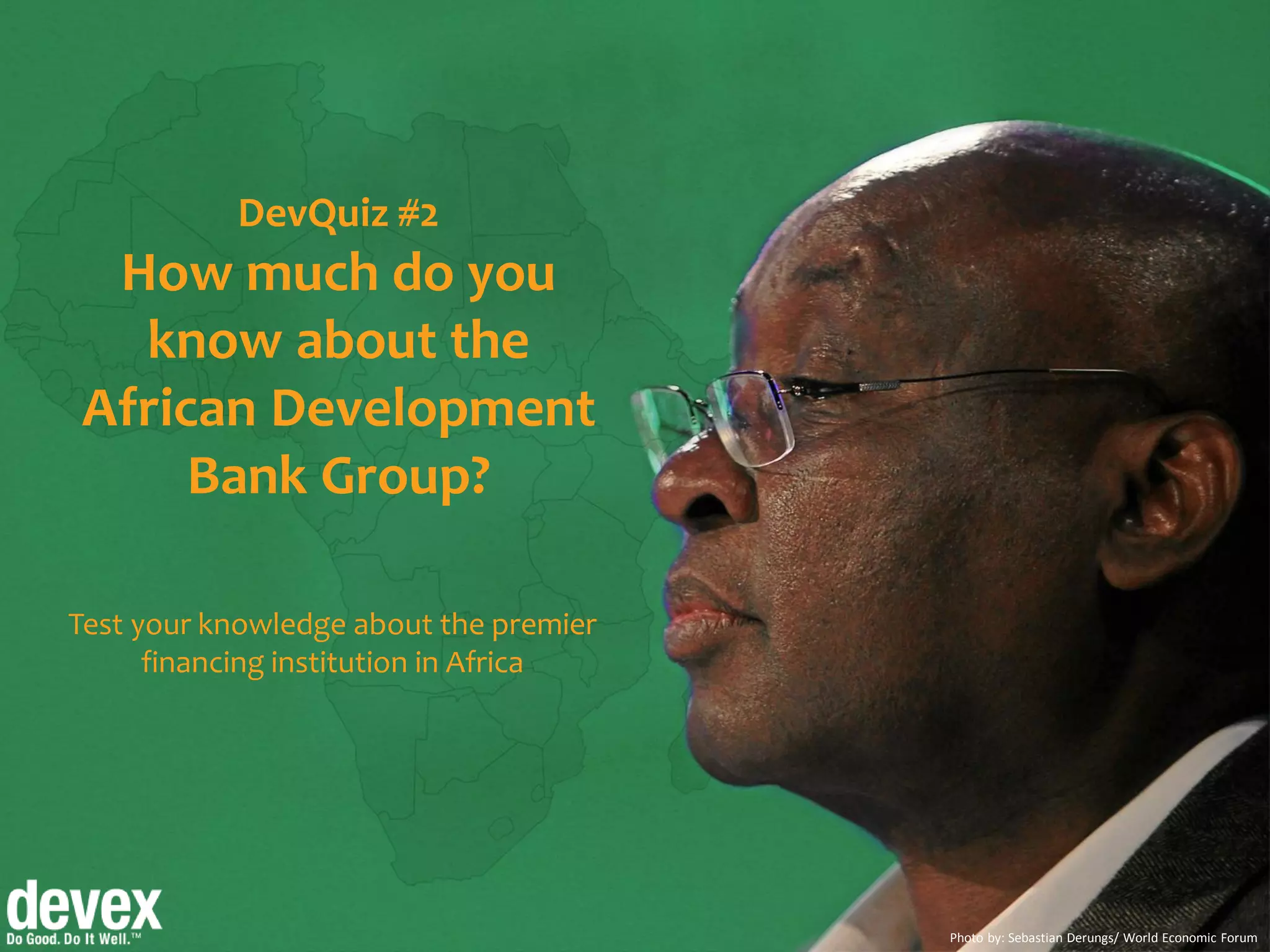 DevQuiz #2
How much do you know about the African Development Bank Group?

Test your knowledge about the premier financing institution in Africa

devex
Do Good. Do It Well.™

Photo by: Sebastian Derungs/ World Economic Forum